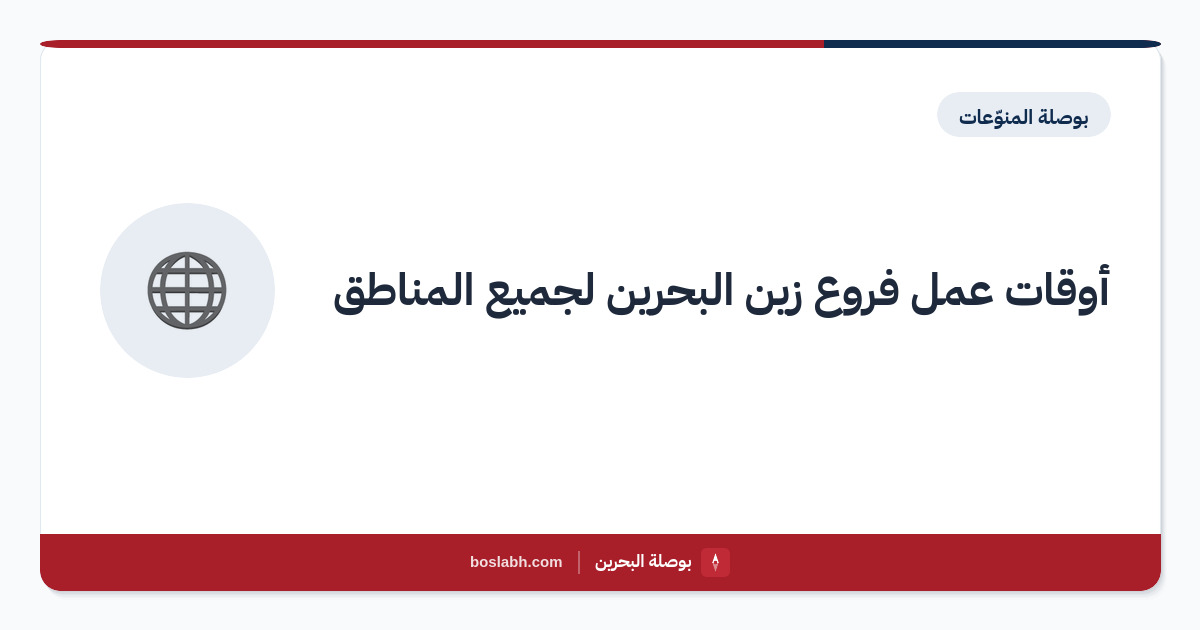 بوصلة المنوّعات

أوقات عمل فروع زين البحرين لجميع المناطق

بوصلة البحرين | boslabh.com